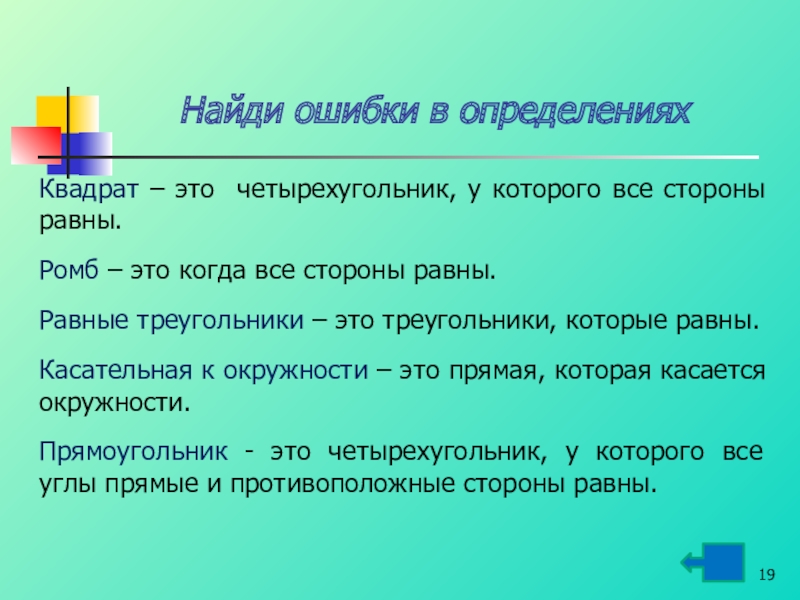 Найди ошибки в определениях

Квадрат – это четырехугольник, у которого все стороны равны.

Ромб – это когда все стороны равны.

Равные треугольники – это треугольники, которые равны.

Касательная к окружности – это прямая, которая касается окружности.

Прямоугольник - это четырехугольник, у которого все углы прямые и противоположные стороны равны.

19